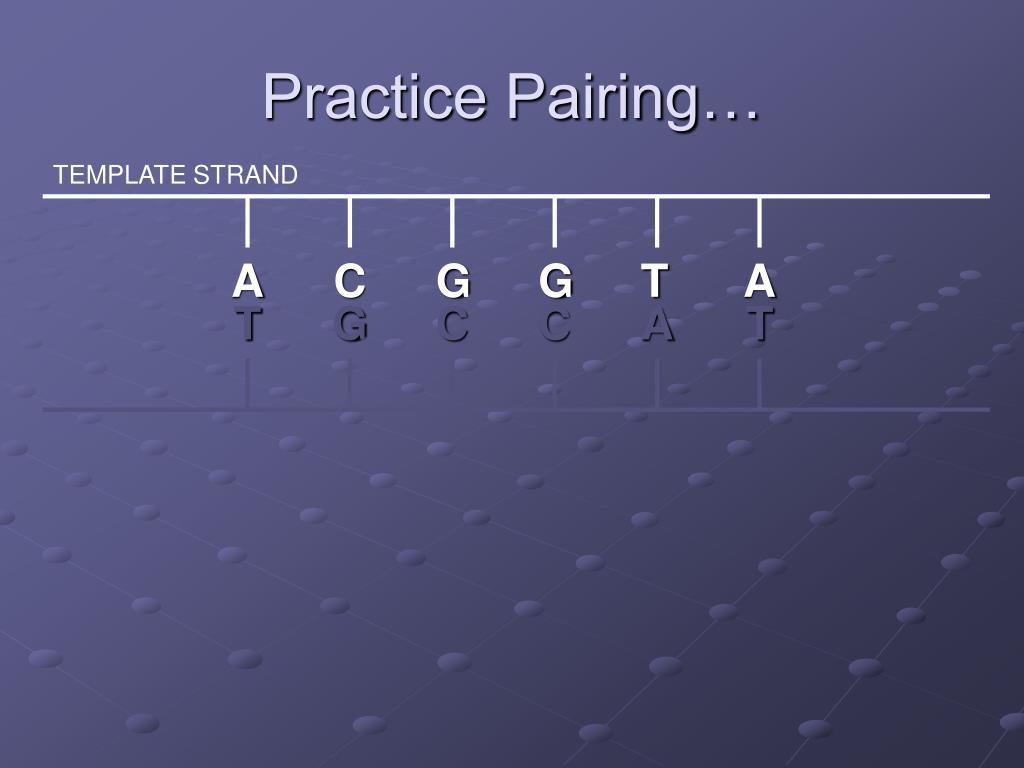 Practice Pairing…

TEMPLATE STRAND

A C G G T A
T G C C A T